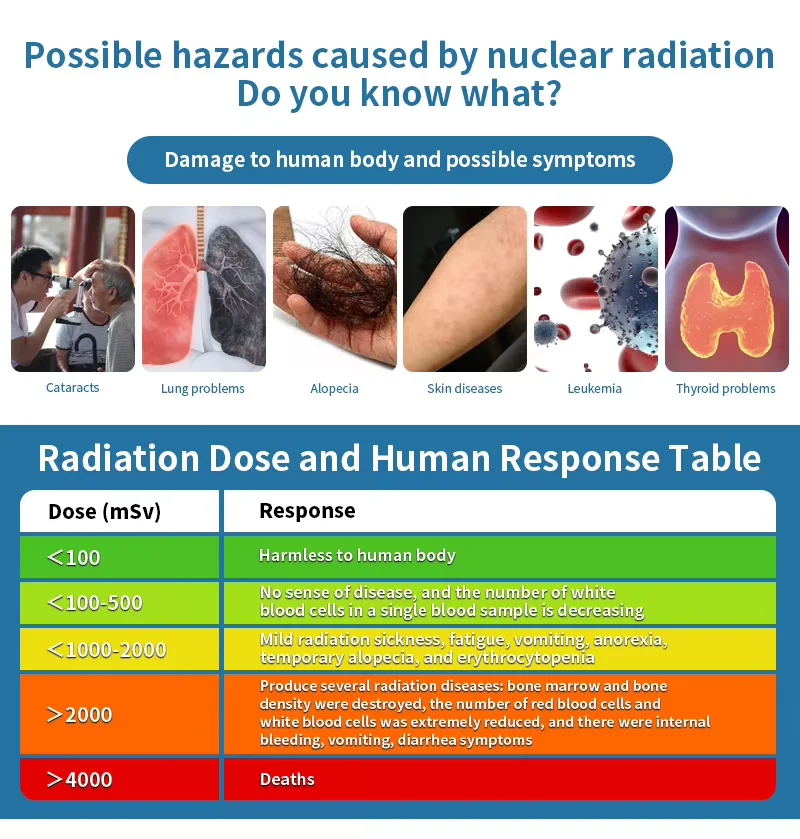 Possible hazards caused by nuclear radiation
Do you know what?

Damage to human body and possible symptoms

Cataracts
Lung problems
Alopecia
Skin diseases
Leukemia
Thyroid problems

Radiation Dose and Human Response Table

| Dose (mSv) | Response |
|---|---|
| <100 | Harmless to human body |
| <100-500 | No sense of disease, and the number of white blood cells in a single blood sample is decreasing |
| <1000-2000 | Mild radiation sickness, fatigue, vomiting, anorexia, temporary alopecia, and erythrocytopenia |
| >2000 | Produce several radiation diseases: bone marrow and bone density were destroyed, the number of red blood cells and white blood cells was extremely reduced, and there were internal bleeding, vomiting, diarrhea symptoms |
| >4000 | Deaths |